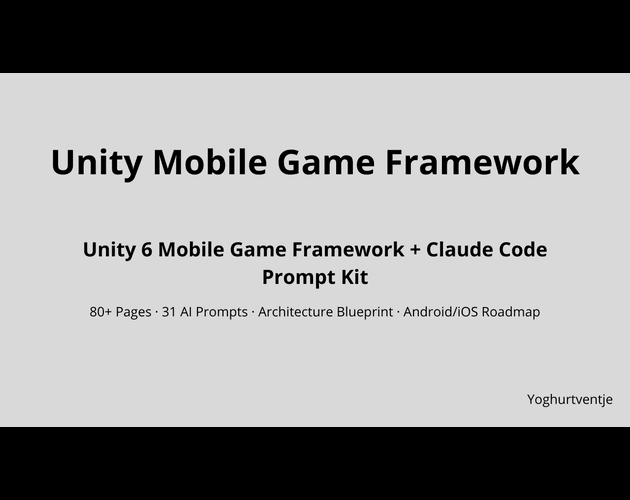 Unity Mobile Game Framework

Unity 6 Mobile Game Framework + Claude Code Prompt Kit

80+ Pages · 31 AI Prompts · Architecture Blueprint · Android/iOS Roadmap

Yoghurtventje